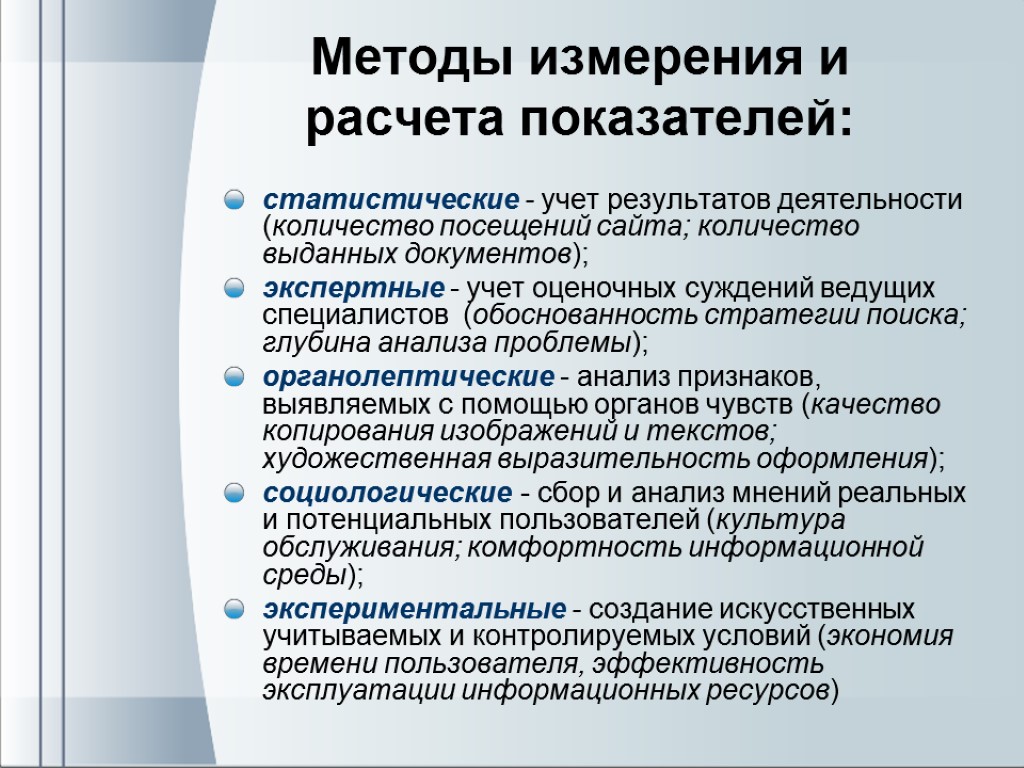 Методы измерения и расчета показателей:

статистические - учет результатов деятельности (количество посещений сайта; количество выданных документов);

экспертные - учет оценочных суждений ведущих специалистов (обоснованность стратегии поиска; глубина анализа проблемы);

органолептические - анализ признаков, выявляемых с помощью органов чувств (качество копирования изображений и текстов; художественная выразительность оформления);

социологические - сбор и анализ мнений реальных и потенциальных пользователей (культура обслуживания; комфортность информационной среды);

экспериментальные - создание искусственных учитываемых и контролируемых условий (экономия времени пользователя, эффективность эксплуатации информационных ресурсов)